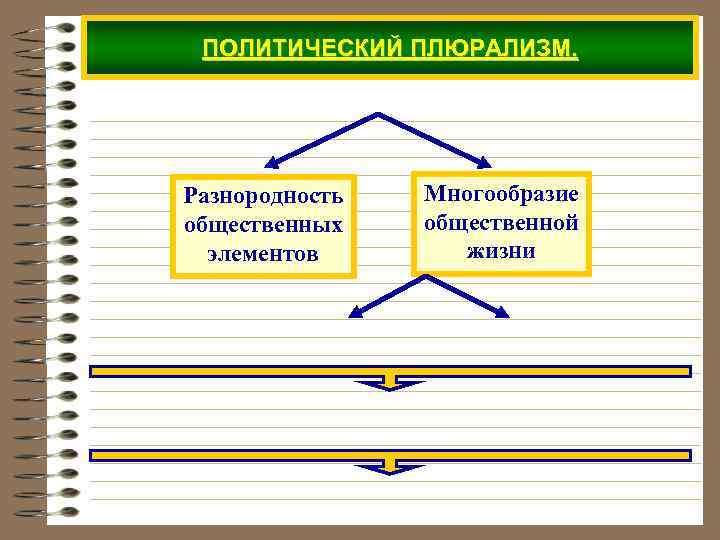 ПОЛИТИЧЕСКИЙ ПЛЮРАЛИЗМ.

Разнородность общественных элементов

Многообразие общественной жизни